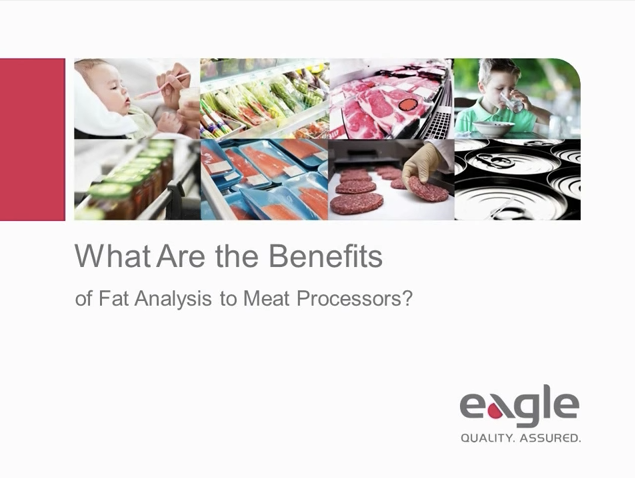 What Are the Benefits

of Fat Analysis to Meat Processors?

eagle

QUALITY. ASSURED.